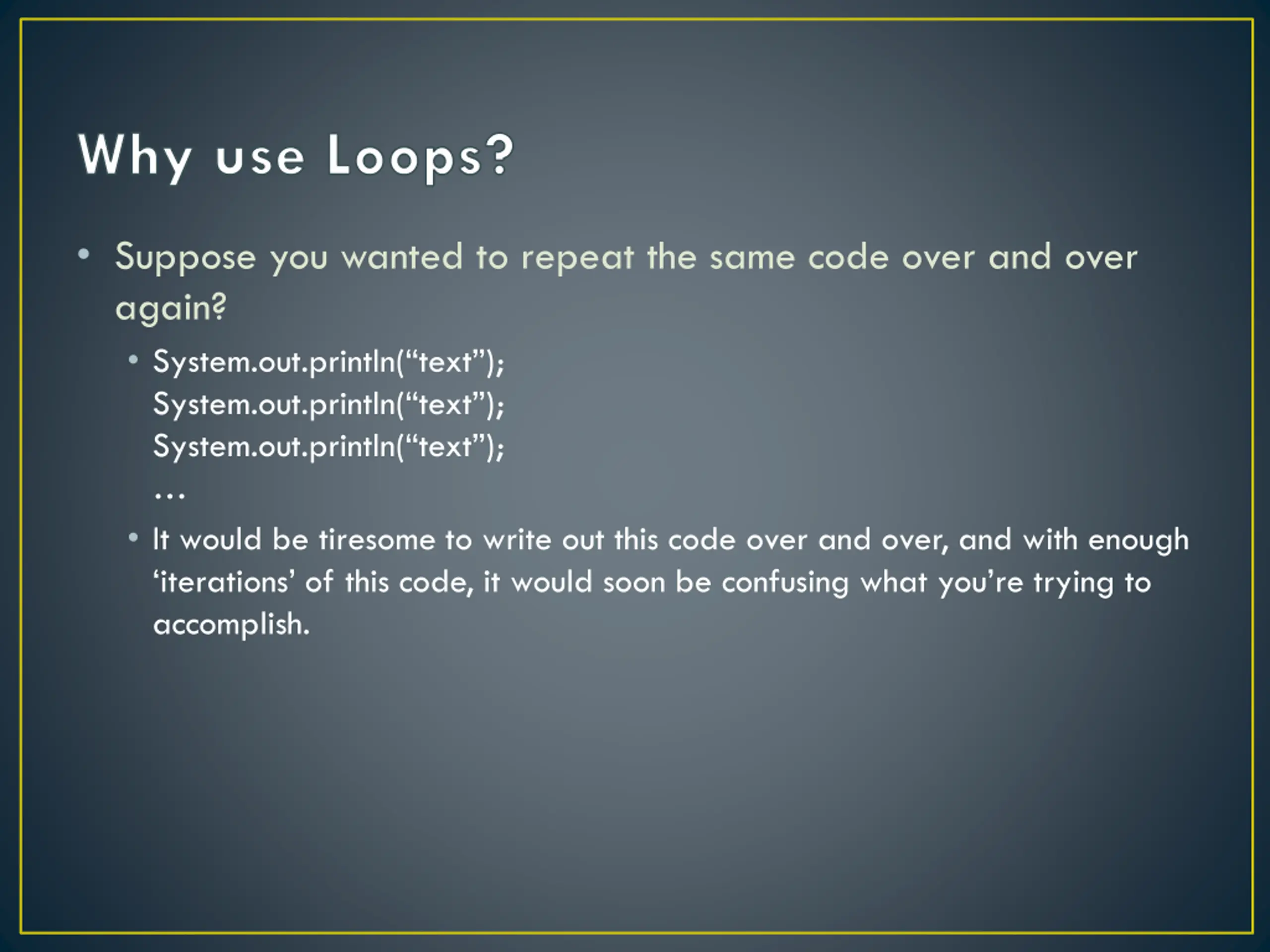 Why use Loops?

• Suppose you wanted to repeat the same code over and over again?

• System.out.println(“text”);
System.out.println(“text”);
System.out.println(“text”);
…

• It would be tiresome to write out this code over and over, and with enough ‘iterations’ of this code, it would soon be confusing what you’re trying to accomplish.